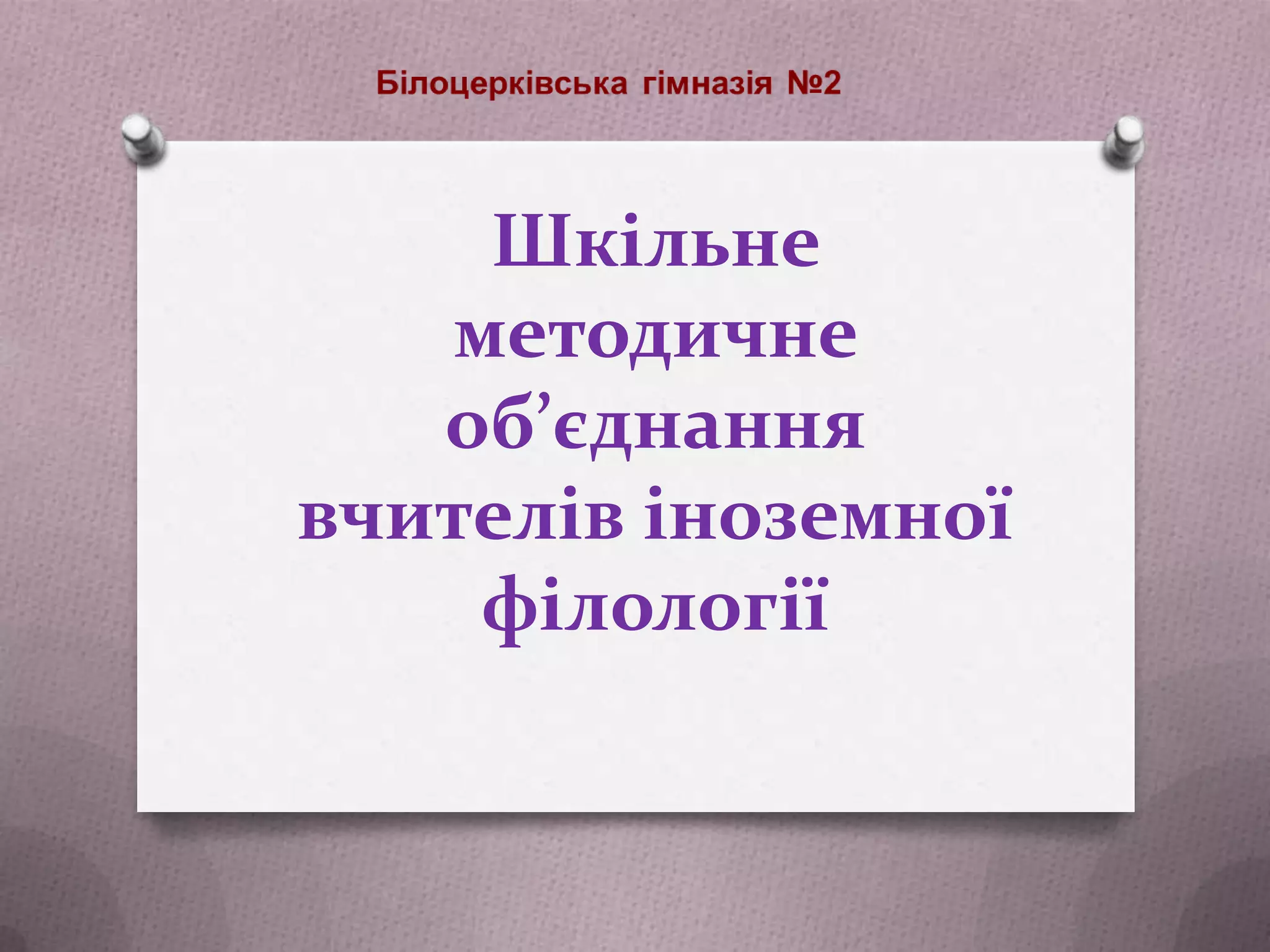 Білоцерківська гімназія №2

Шкільне методичне об’єднання вчителів іноземної філології